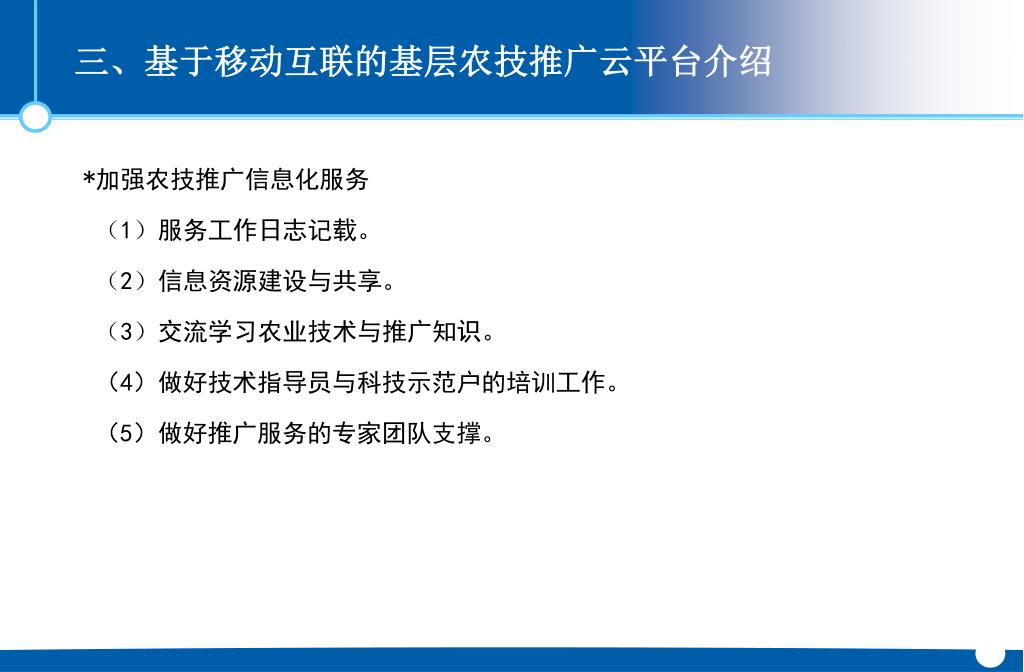 三、基于移动互联的基层农技推广云平台介绍

*加强农技推广信息化服务

（1）服务工作日志记载。

（2）信息资源建设与共享。

（3）交流学习农业技术与推广知识。

（4）做好技术指导员与科技示范户的培训工作。

（5）做好推广服务的专家团队支撑。